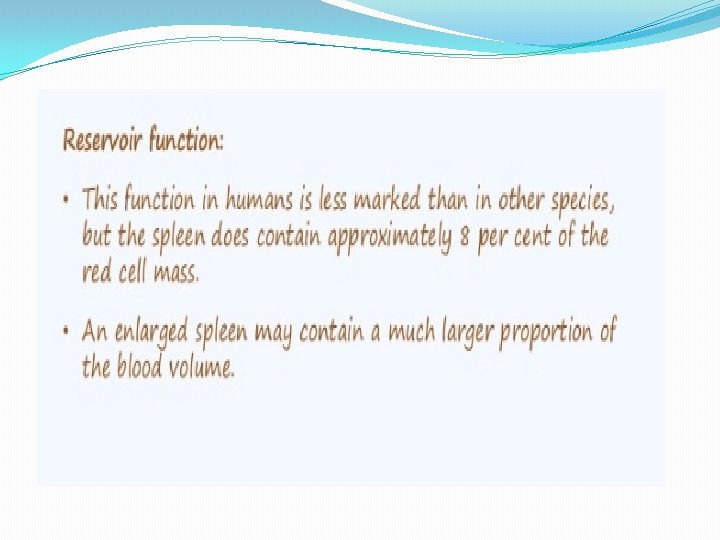 Reservoir function:

• This function in humans is less marked than in other species, but the spleen does contain approximately 8 per cent of the red cell mass.

• An enlarged spleen may contain a much larger proportion of the blood volume.